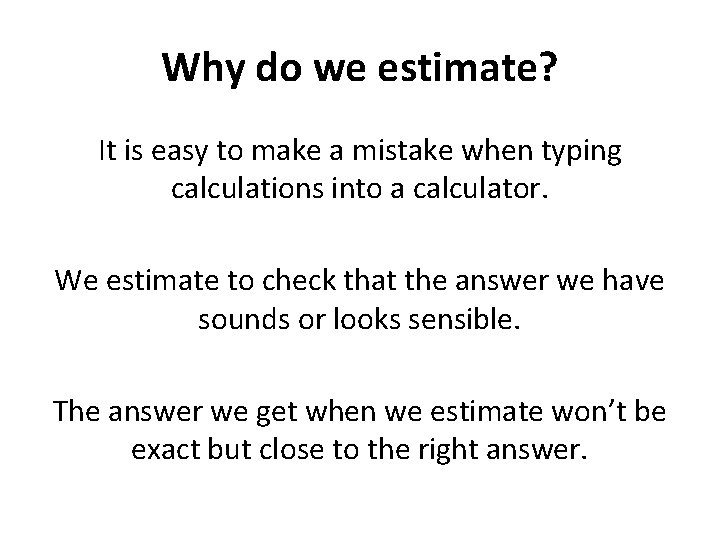 Why do we estimate?

It is easy to make a mistake when typing calculations into a calculator.

We estimate to check that the answer we have sounds or looks sensible.

The answer we get when we estimate won’t be exact but close to the right answer.